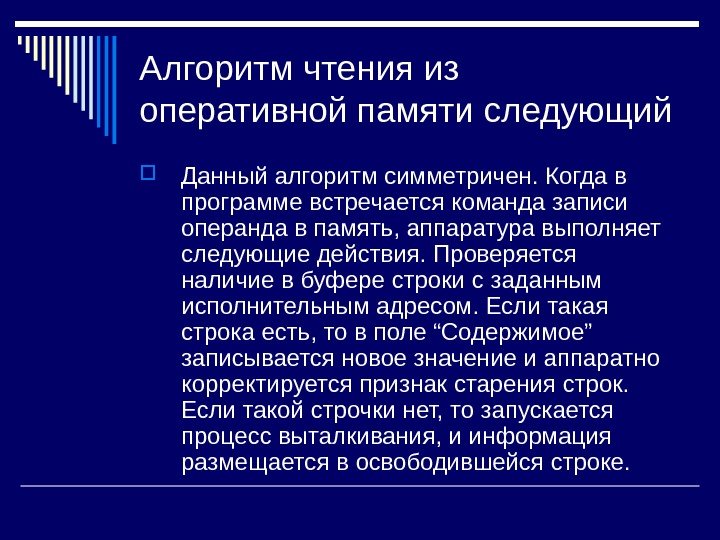 Алгоритм чтения из оперативной памяти следующий

Данный алгоритм симметричен. Когда в программе встречается команда записи операнда в память, аппаратура выполняет следующие действия. Проверяется наличие в буфере строки с заданным исполнительным адресом. Если такая строка есть, то в поле “Содержимое” записывается новое значение и аппаратно корректируется признак старения строк. Если такой строчки нет, то запускается процесс выталкивания, и информация размещается в освободившейся строке.